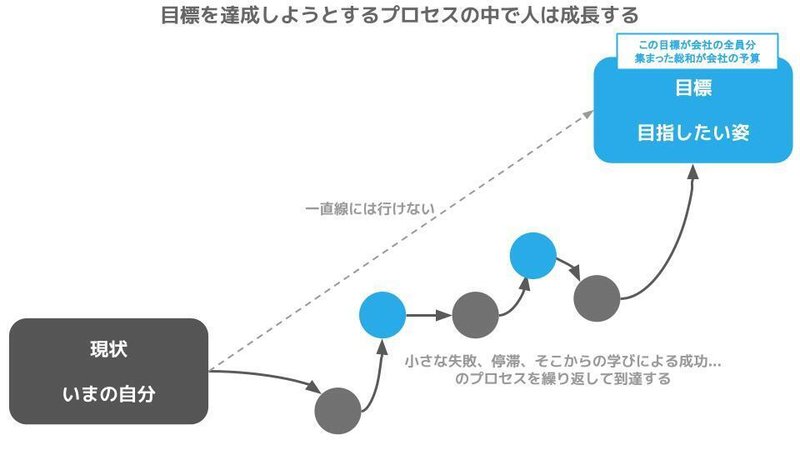 目標を達成しようとするプロセスの中で人は成長する

この目標が会社の全員分
集まった総和が会社の予算

目標

目指したい姿

一直線には行けない

現状

いまの自分

小さな失敗、停滞、そこからの学びによる成功…
のプロセスを繰り返して到達する